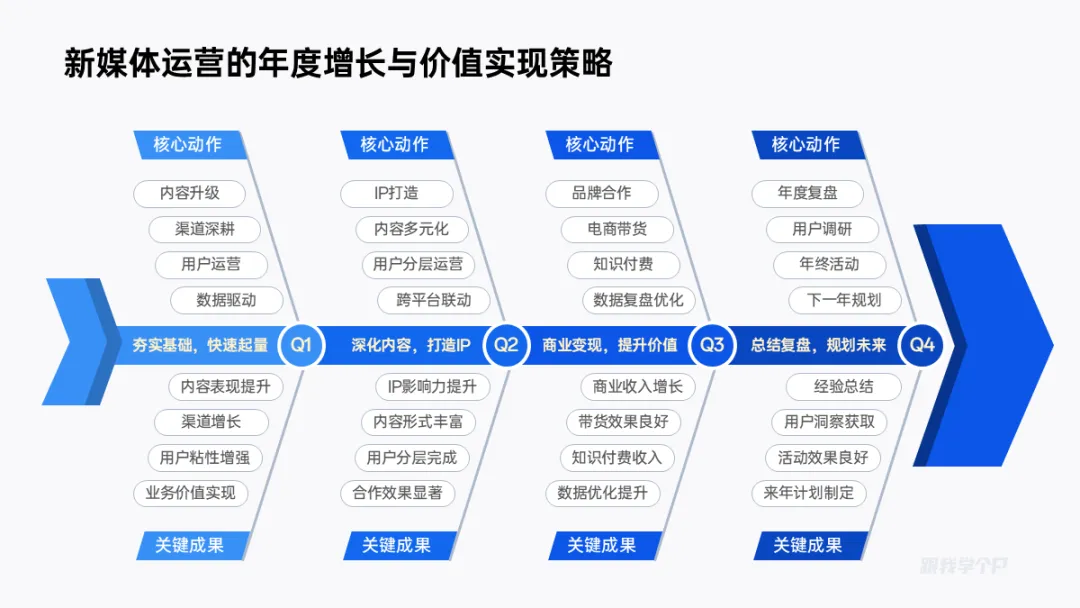 新媒体运营的年度增长与价值实现策略

核心动作
内容升级
渠道深耕
用户运营
数据驱动
夯实基础，快速起量
Q1
内容表现提升
渠道增长
用户粘性增强
业务价值实现
关键成果

核心动作
IP打造
内容多元化
用户分层运营
跨平台联动
深化内容，打造IP
Q2
IP影响力提升
内容形式丰富
用户分层完成
合作效果显著
关键成果

核心动作
品牌合作
电商带货
知识付费
数据复盘优化
商业变现，提升价值
Q3
商业收入增长
带货效果良好
知识付费收入
数据优化提升
关键成果

核心动作
年度复盘
用户调研
年终活动
下一年规划
总结复盘，规划未来
Q4
经验总结
用户洞察获取
活动效果良好
来年计划制定
关键成果

跟我学个P